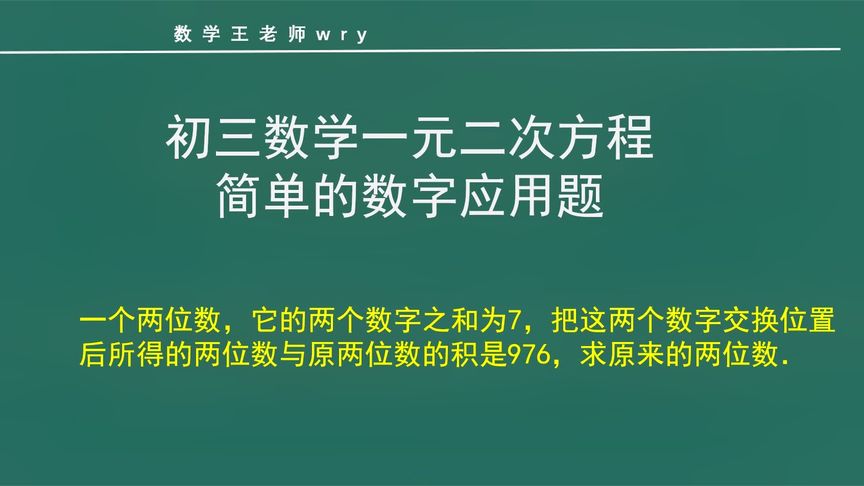 数学王老师wry

初三数学一元二次方程
简单的数字应用题

一个两位数，它的两个数字之和为7，把这两个数字交换位置后所得的两位数与原两位数的积是976，求原来的两位数.